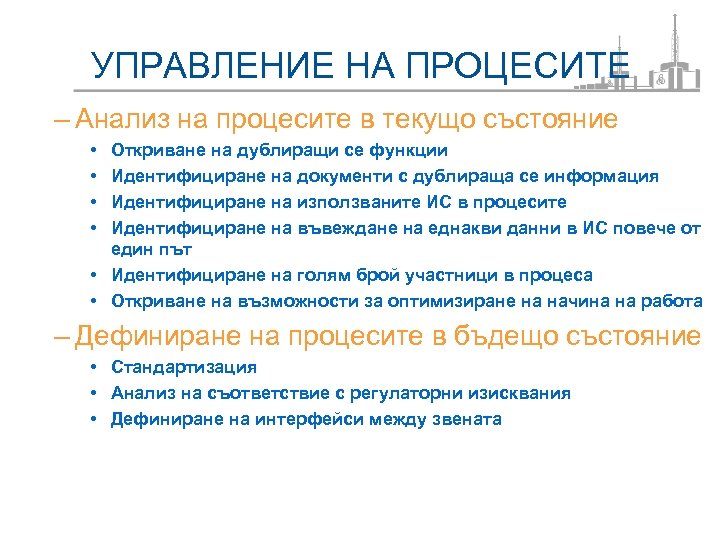 УПРАВЛЕНИЕ НА ПРОЦЕСИТЕ

– Анализ на процесите в текущо състояние
• Откриване на дублиращи се функции
• Идентифициране на документи с дублираща се информация
• Идентифициране на използваните ИС в процесите
• Идентифициране на въвеждане на еднакви данни в ИС повече от един път
• Идентифициране на голям брой участници в процеса
• Откриване на възможности за оптимизиране на начина на работа

– Дефиниране на процесите в бъдещо състояние
• Стандартизация
• Анализ на съответствие с регулаторни изисквания
• Дефиниране на интерфейси между звената